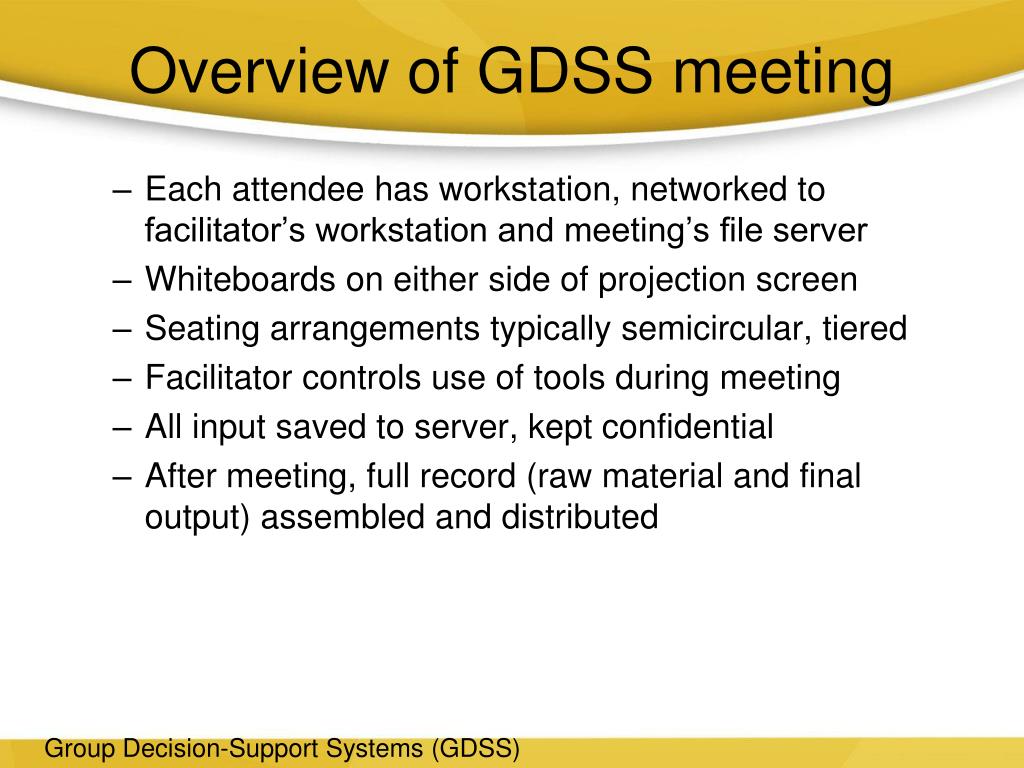 Overview of GDSS meeting

– Each attendee has workstation, networked to facilitator’s workstation and meeting’s file server
– Whiteboards on either side of projection screen
– Seating arrangements typically semicircular, tiered
– Facilitator controls use of tools during meeting
– All input saved to server, kept confidential
– After meeting, full record (raw material and final output) assembled and distributed

Group Decision-Support Systems (GDSS)